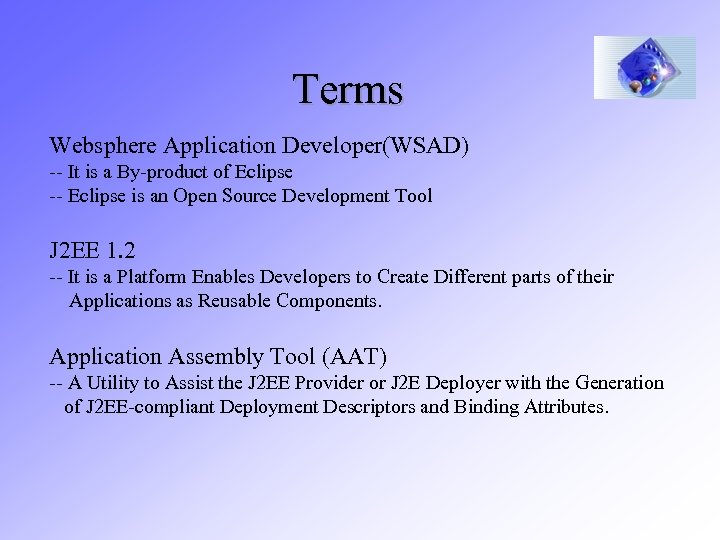 Terms

Websphere Application Developer(WSAD)
-- It is a By-product of Eclipse
-- Eclipse is an Open Source Development Tool

J2EE 1.2
-- It is a Platform Enables Developers to Create Different parts of their Applications as Reusable Components.

Application Assembly Tool (AAT)
-- A Utility to Assist the J2EE Provider or J2E Deployer with the Generation of J2EE-compliant Deployment Descriptors and Binding Attributes.